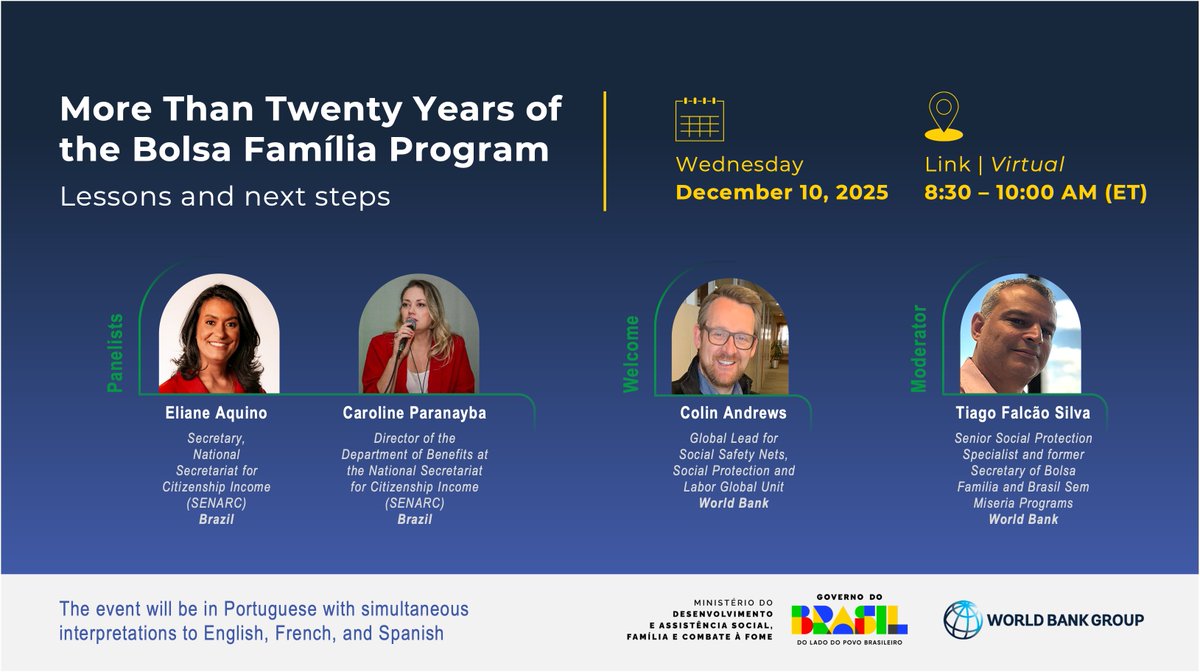 More Than Twenty Years of the Bolsa Família Program

Lessons and next steps

Wednesday
December 10, 2025

Link | Virtual
8:30 – 10:00 AM (ET)

Panelists

Eliane Aquino
Secretary, National Secretariat for Citizenship Income (SENARC)
Brazil

Caroline Paranayba
Director of the Department of Benefits at the National Secretariat for Citizenship Income (SENARC)
Brazil

Welcome

Colin Andrews
Global Lead for Social Safety Nets, Social Protection and Labor Global Unit
World Bank

Moderator

Tiago Falcão Silva
Senior Social Protection Specialist and former Secretary of Bolsa Familia and Brasil Sem Miseria Programs
World Bank

The event will be in Portuguese with simultaneous interpretations to English, French, and Spanish

MINISTÉRIO DO DESENVOLVIMENTO E ASSISTÊNCIA SOCIAL, FAMÍLIA E COMBATE À FOME

GOVERNO DO BRASIL
DO LADO DO POVO BRASILEIRO

WORLD BANK GROUP